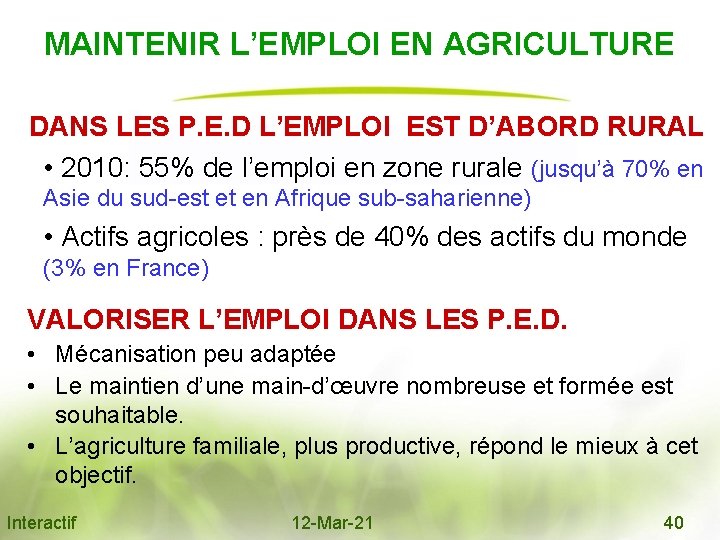 MAINTENIR L’EMPLOI EN AGRICULTURE

DANS LES P.E.D L’EMPLOI EST D’ABORD RURAL

• 2010: 55% de l’emploi en zone rurale (jusqu’à 70% en Asie du sud-est et en Afrique sub-saharienne)

• Actifs agricoles : près de 40% des actifs du monde (3% en France)

VALORISER L’EMPLOI DANS LES P.E.D.

• Mécanisation peu adaptée

• Le maintien d’une main-d’œuvre nombreuse et formée est souhaitable.

• L’agriculture familiale, plus productive, répond le mieux à cet objectif.

Interactif

12-Mar-21

40